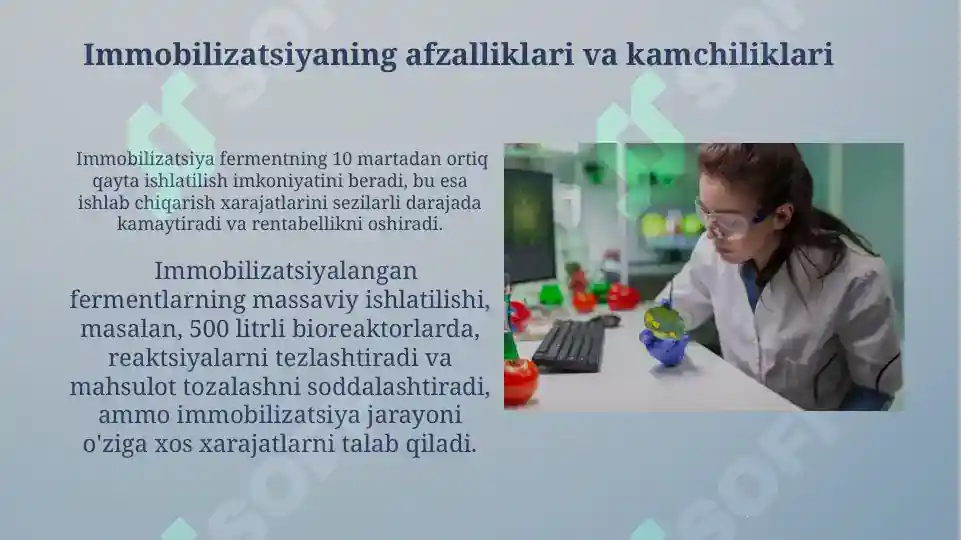 Immobilizatsiyaning afzalliklari va kamchiliklari

Immobilizatsiya fermentning 10 martadan ortiq qayta ishlatilish imkoniyatini beradi, bu esa ishlab chiqarish xarajatlarini sezilarli darajada kamaytiradi va rentabellikni oshiradi.

Immobilizatsiyalangan fermentlarning massaviy ishlatilishi, masalan, 500 litrli bioreaktorlarda, reaktsiyalarni tezlashtiradi va mahsulot tozalashni soddalashtiradi, ammo immobilizatsiya jarayoni o'ziga xos xarajatlarni talab qiladi.